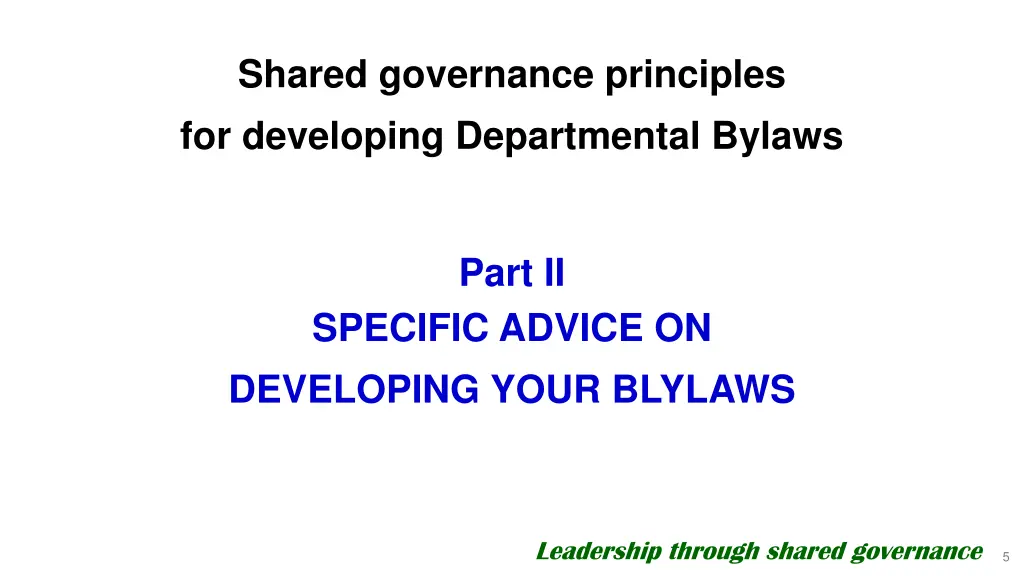 Shared governance principles
for developing Departmental Bylaws

Part II
SPECIFIC ADVICE ON
DEVELOPING YOUR BLYLAWS

Leadership through shared governance 5